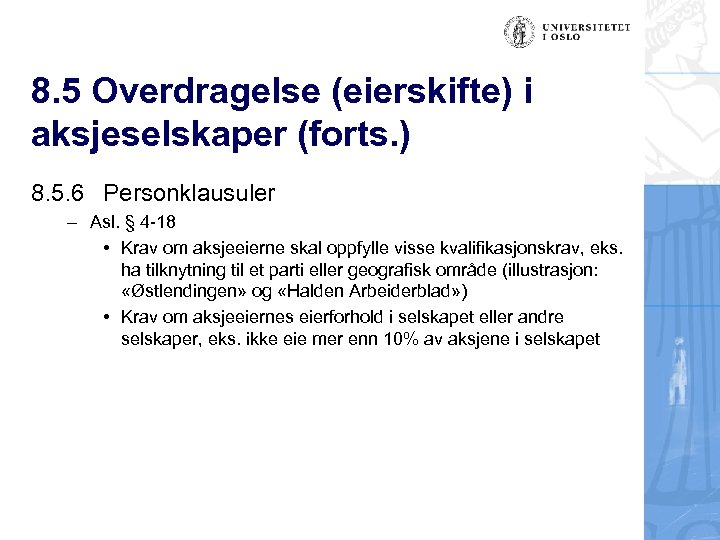 UNIVERSITETET I OSLO

8.5 Overdragelse (eierskifte) i aksjeselskaper (forts.)

8.5.6 Personklausuler

– Asl. § 4-18

• Krav om aksjeeierne skal oppfylle visse kvalifikasjonskrav, eks. ha tilknytning til et parti eller geografisk område (illustrasjon: «Østlendingen» og «Halden Arbeiderblad»)

• Krav om aksjeeiernes eierforhold i selskapet eller andre selskaper, eks. ikke eie mer enn 10% av aksjene i selskapet